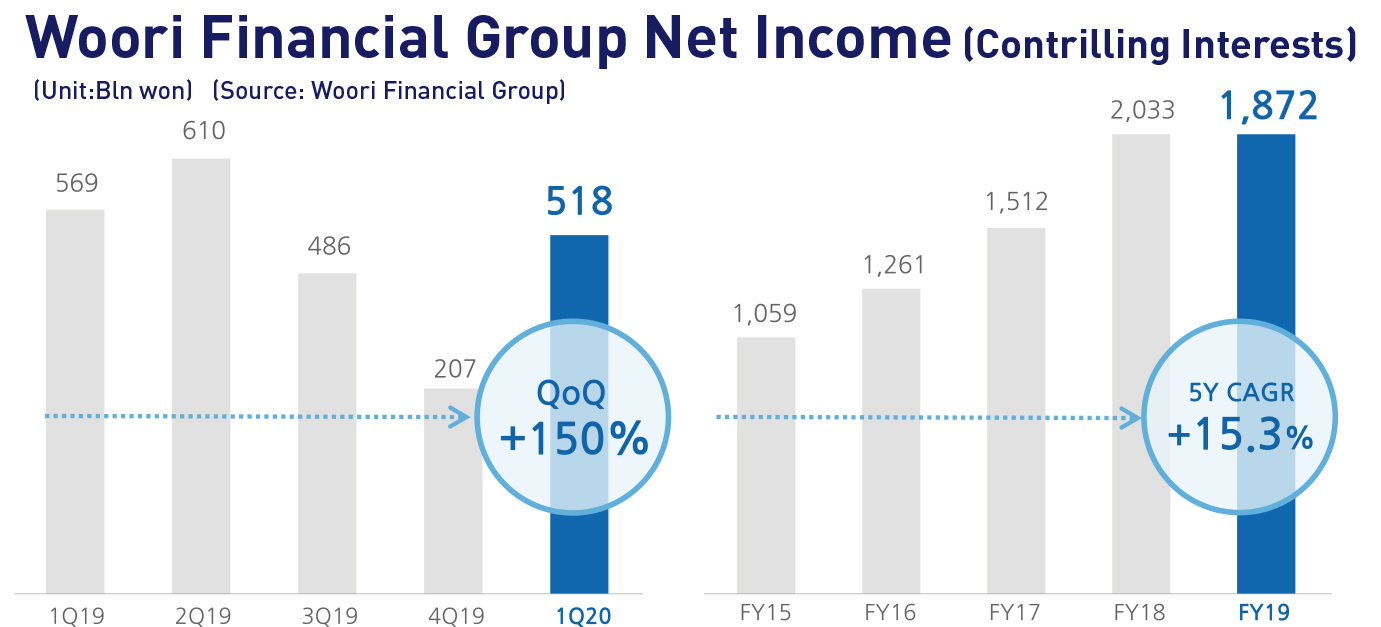 Woori Financial Group Net Income (Contrilling Interests)
(Unit:Bln won) (Source: Woori Financial Group)

569
610
486
207
518
QoQ
+150%
1Q19
2Q19
3Q19
4Q19
1Q20

1,059
1,261
1,512
2,033
1,872
5Y CAGR
+15.3%
FY15
FY16
FY17
FY18
FY19